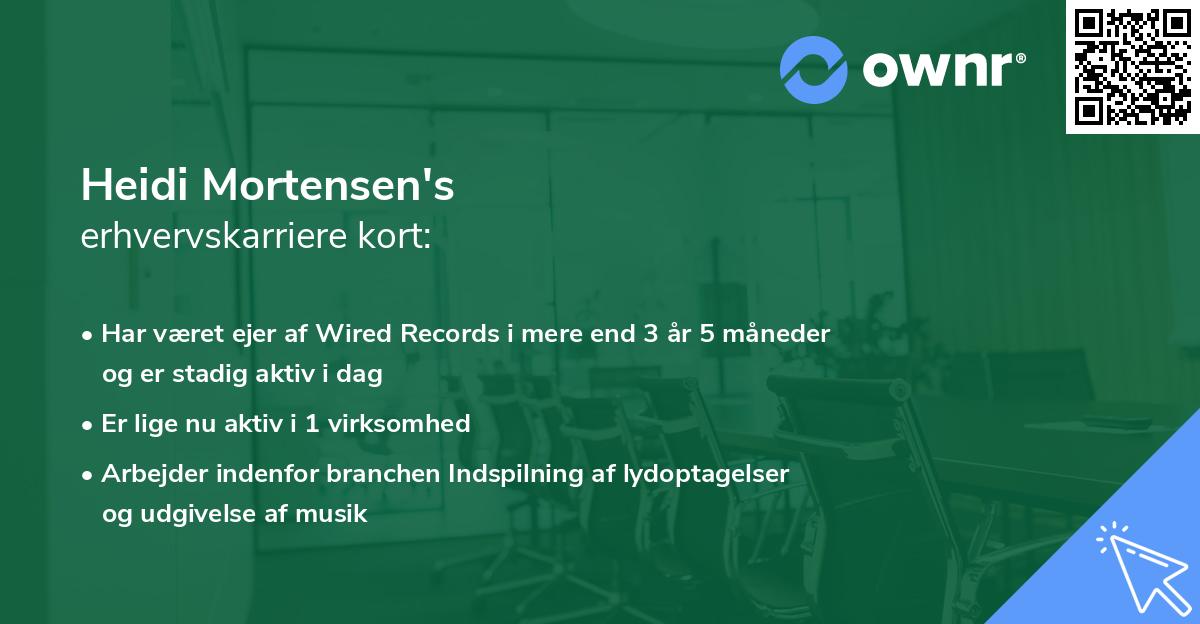 ownr®

Heidi Mortensen's
erhvervskarriere kort:

• Har været ejer af Wired Records i mere end 3 år 5 måneder og er stadig aktiv i dag
• Er lige nu aktiv i 1 virksomhed
• Arbejder indenfor branchen Indspilning af lydoptagelser og udgivelse af musik